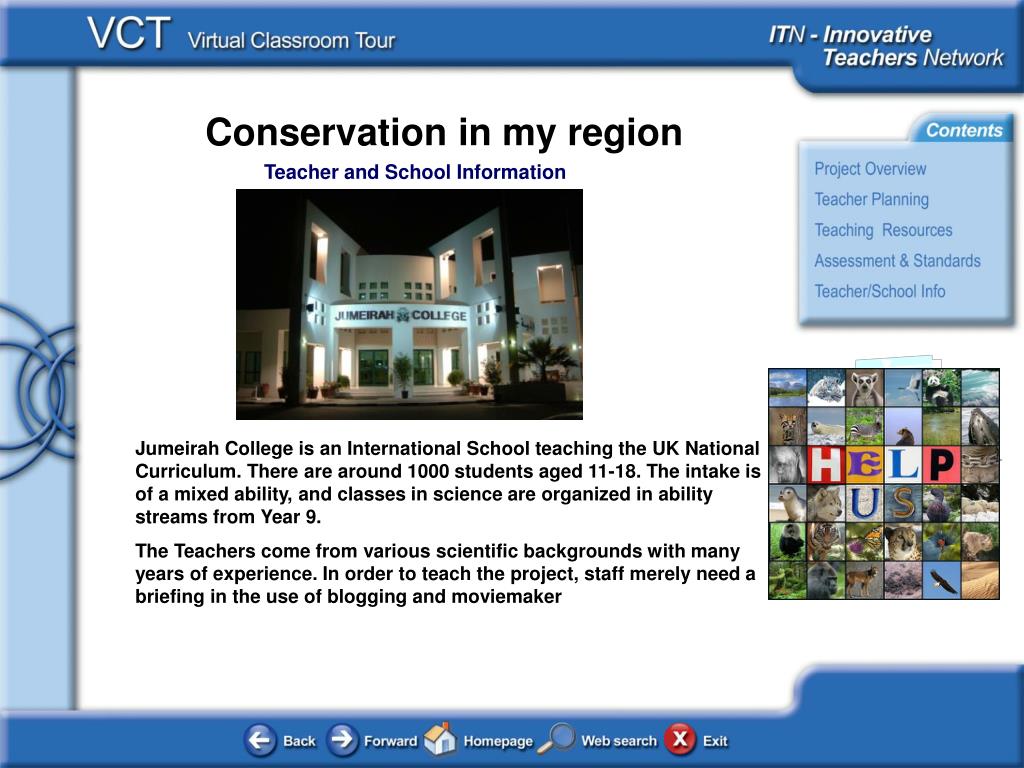 VCT Virtual Classroom Tour

ITN - Innovative Teachers Network

Conservation in my region

Teacher and School Information

JUMEIRAH COLLEGE

Contents

Project Overview
Teacher Planning
Teaching Resources
Assessment & Standards
Teacher/School Info

HELP US

Jumeirah College is an International School teaching the UK National Curriculum. There are around 1000 students aged 11-18. The intake is of a mixed ability, and classes in science are organized in ability streams from Year 9.

The Teachers come from various scientific backgrounds with many years of experience. In order to teach the project, staff merely need a briefing in the use of blogging and moviemaker

Back Forward Homepage Web search Exit